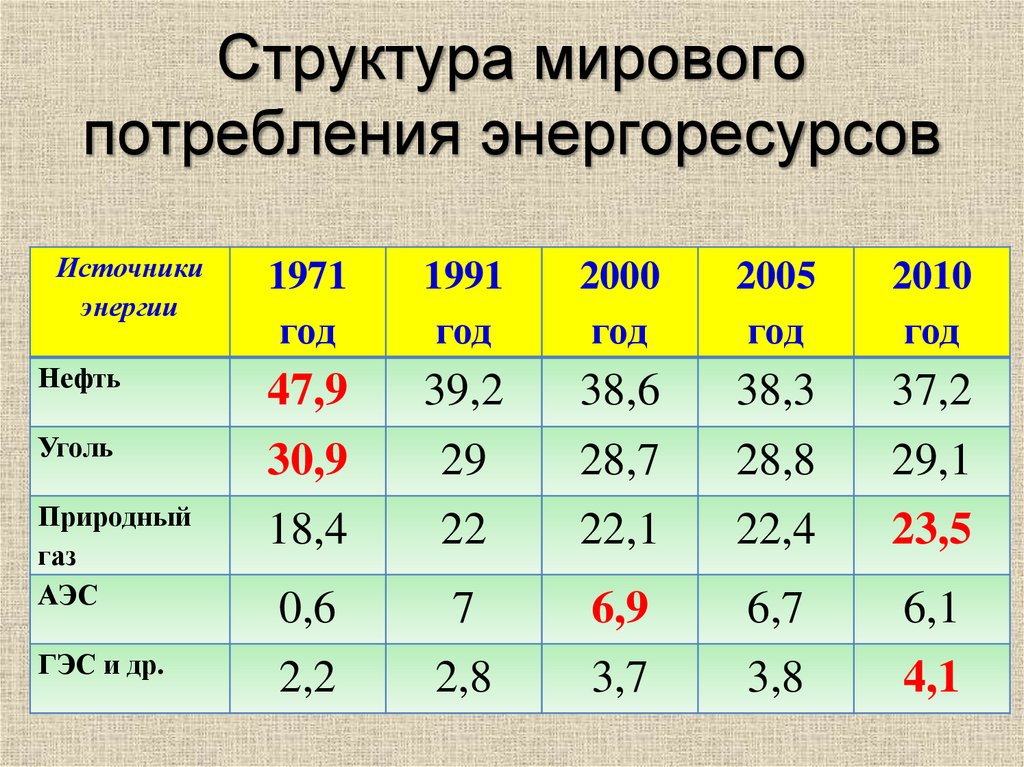 Структура мирового потребления энергоресурсов

| Источники энергии | 1971 год | 1991 год | 2000 год | 2005 год | 2010 год |
|---|---|---|---|---|---|
| Нефть | 47,9 | 39,2 | 38,6 | 38,3 | 37,2 |
| Уголь | 30,9 | 29 | 28,7 | 28,8 | 29,1 |
| Природный газ | 18,4 | 22 | 22,1 | 22,4 | 23,5 |
| АЭС | 0,6 | 7 | 6,9 | 6,7 | 6,1 |
| ГЭС и др. | 2,2 | 2,8 | 3,7 | 3,8 | 4,1 |